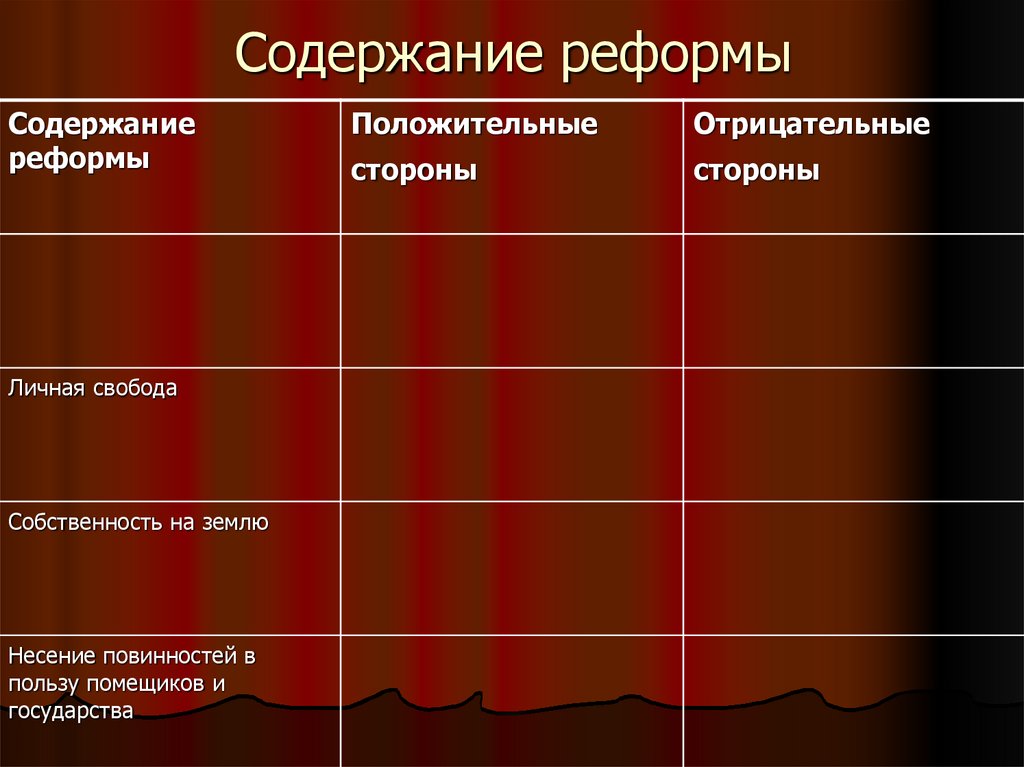 Содержание реформы

| Содержание реформы | Положительные стороны | Отрицательные стороны |
|---|---|---|
| | | |
| Личная свобода | | |
| Собственность на землю | | |
| Несение повинностей в пользу помещиков и государства | | |